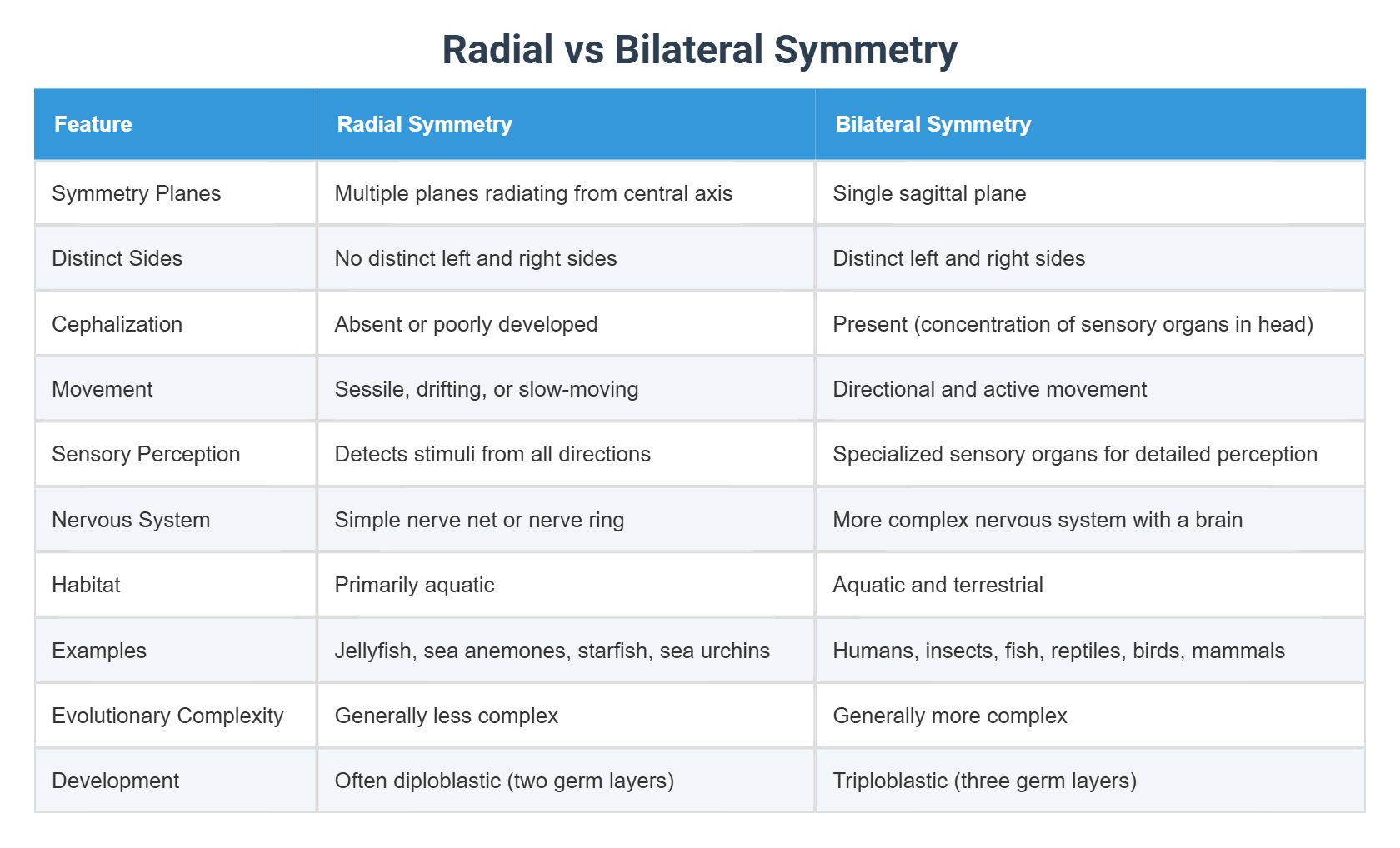 Radial vs Bilateral Symmetry

| Feature | Radial Symmetry | Bilateral Symmetry |
|---|---|---|
| Symmetry Planes | Multiple planes radiating from central axis | Single sagittal plane |
| Distinct Sides | No distinct left and right sides | Distinct left and right sides |
| Cephalization | Absent or poorly developed | Present (concentration of sensory organs in head) |
| Movement | Sessile, drifting, or slow-moving | Directional and active movement |
| Sensory Perception | Detects stimuli from all directions | Specialized sensory organs for detailed perception |
| Nervous System | Simple nerve net or nerve ring | More complex nervous system with a brain |
| Habitat | Primarily aquatic | Aquatic and terrestrial |
| Examples | Jellyfish, sea anemones, starfish, sea urchins | Humans, insects, fish, reptiles, birds, mammals |
| Evolutionary Complexity | Generally less complex | Generally more complex |
| Development | Often diploblastic (two germ layers) | Triploblastic (three germ layers) |